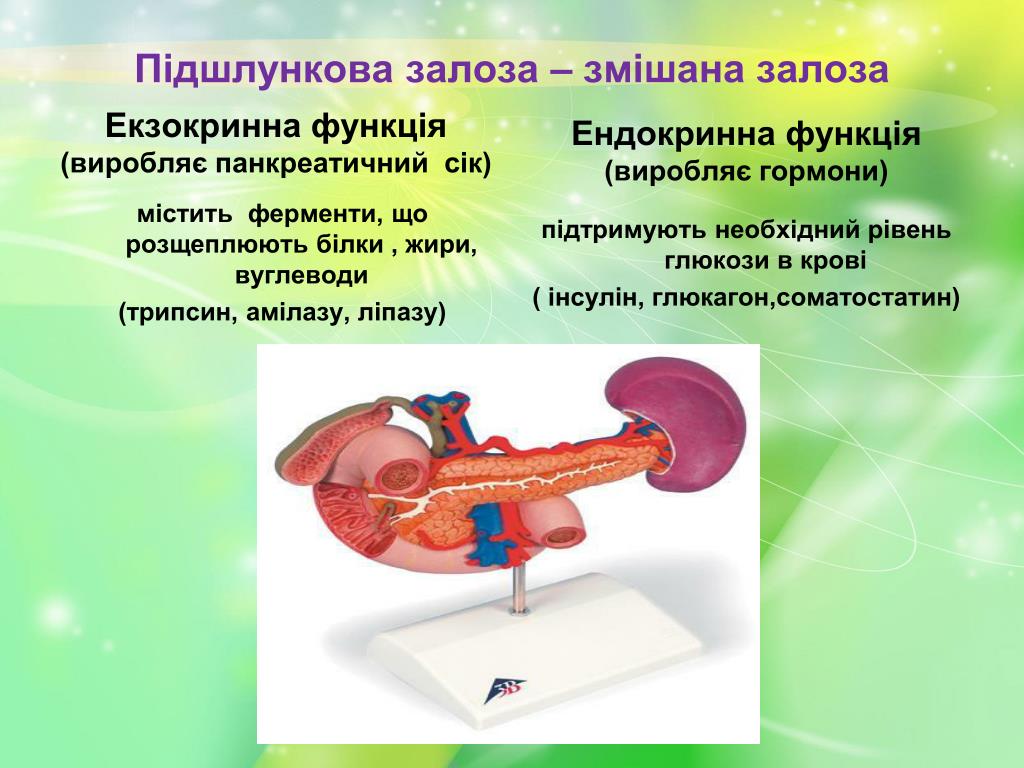 Підшлункова залоза – змішана залоза

Екзокринна функція
(виробляє панкреатичний сік)

містить ферменти, що розщеплюють білки , жири, вуглеводи
(трипсин, амілазу, ліпазу)

Ендокринна функція
(виробляє гормони)

підтримують необхідний рівень глюкози в крові
( інсулін, глюкагон,соматостатин)

3B